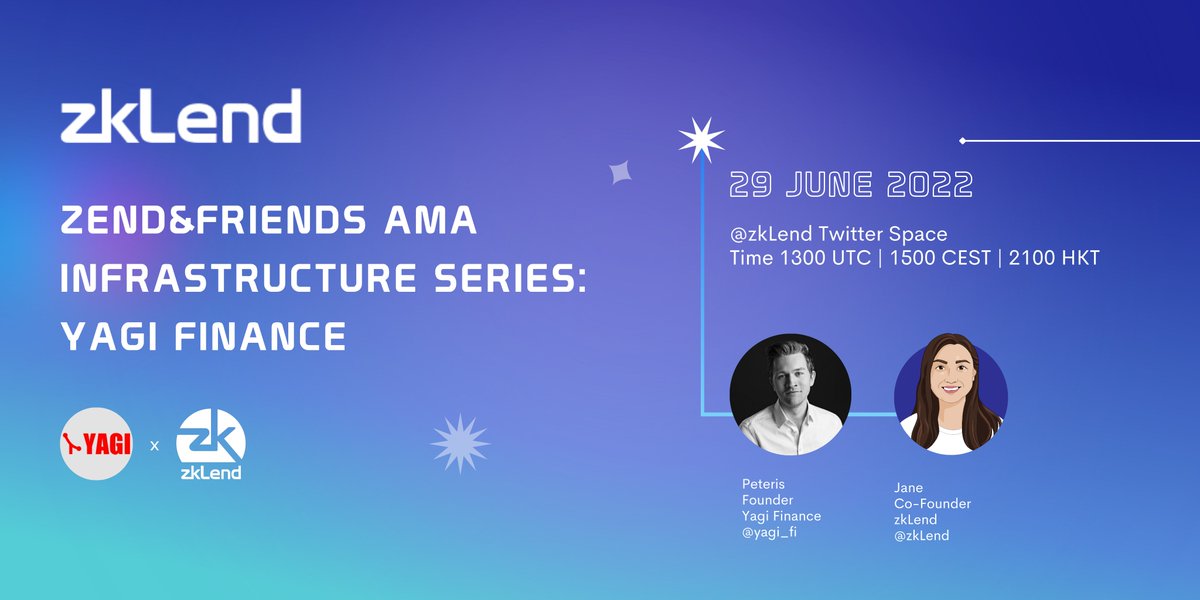 zkLend

ZEND&FRIENDS AMA INFRASTRUCTURE SERIES: YAGI FINANCE

YAGI x zk zkLend

29 JUNE 2022

@zkLend Twitter Space
Time 1300 UTC | 1500 CEST | 2100 HKT

Peteris
Founder
Yagi Finance
@yagi_fi

Jane
Co-Founder
zkLend
@zkLend